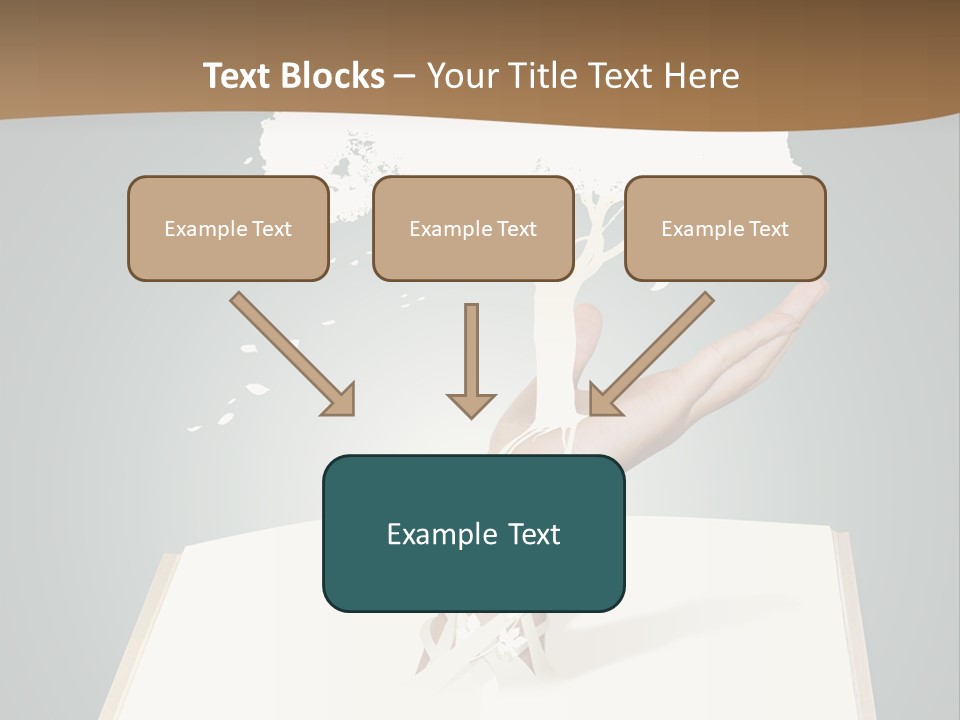 Text Blocks – Your Title Text Here

Example Text

Example Text

Example Text

Example Text